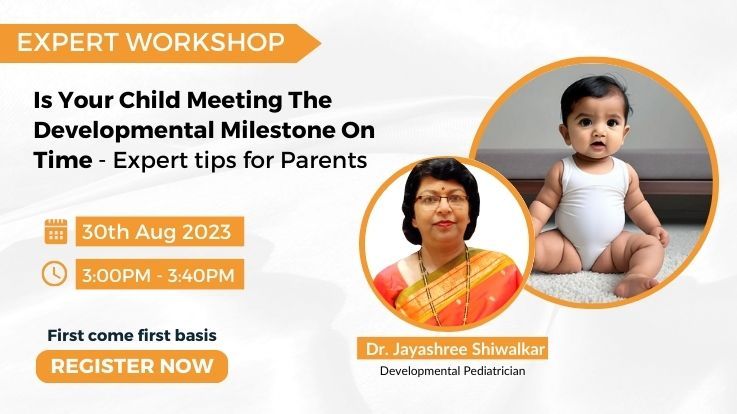 EXPERT WORKSHOP

Is Your Child Meeting The Developmental Milestone On Time - Expert tips for Parents

30th Aug 2023

3:00PM - 3:40PM

First come first basis

REGISTER NOW

Dr. Jayashree Shiwalkar

Developmental Pediatrician